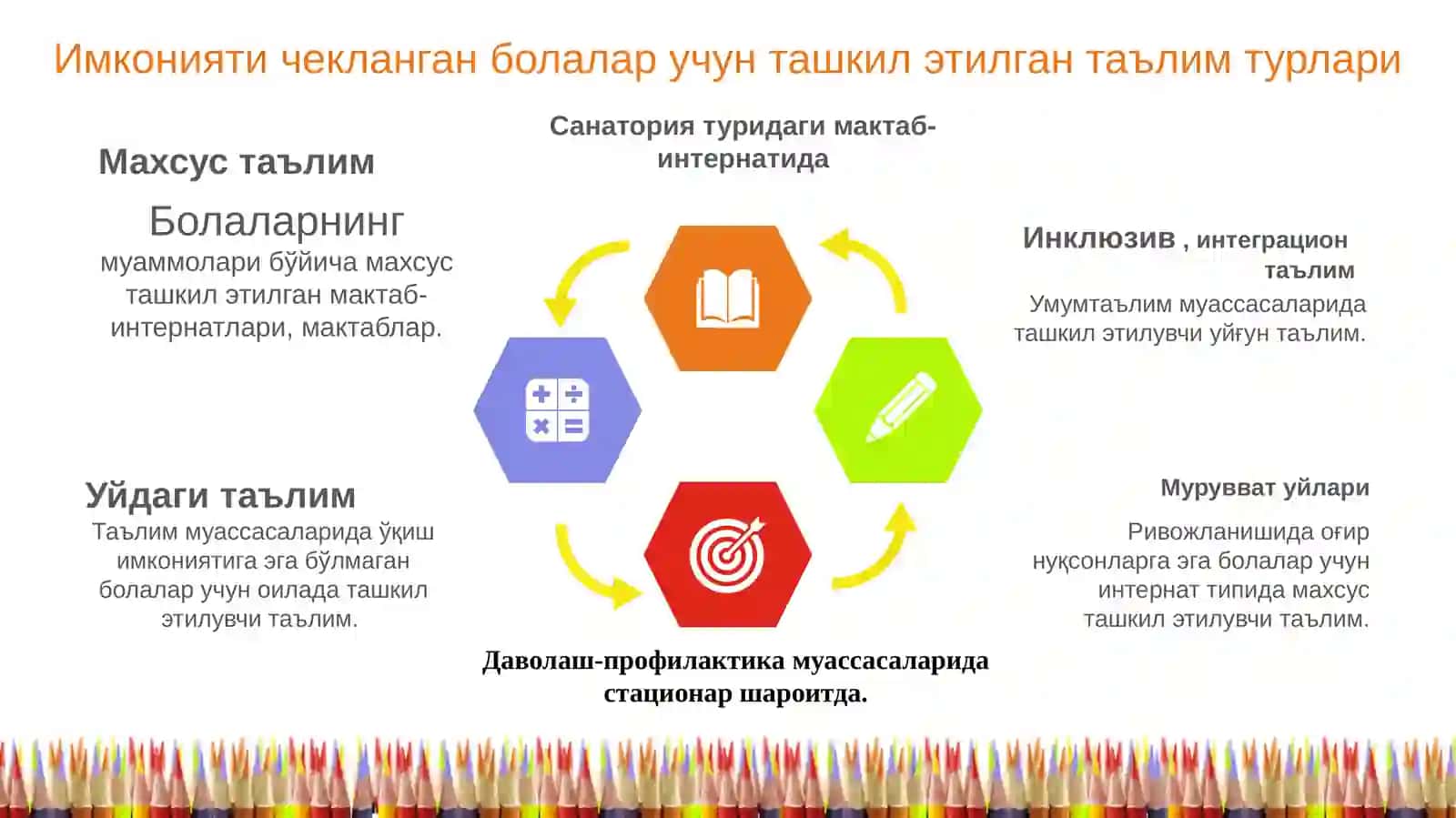 Имконияти чекланган болалар учун ташкил этилган таълим турлари

Махсус таълим

Болаларнинг муаммолари бўйича махсус ташкил этилган мактаб-интернатлари, мактаблар.

Санатория туридаги мактаб-интернатида

Инклюзив , интеграцион таълим

Умумтаълим муассасаларида ташкил этилувчи уйғун таълим.

Уйдаги таълим

Таълим муассасаларида ўқиш имкониятига эга бўлмаган болалар учун оилада ташкил этилувчи таълим.

Мурувват уйлари

Ривожланишида оғир нуқсонларга эга болалар учун интернат типида махсус ташкил этилувчи таълим.

Даволаш-профилактика муассасаларида стационар шароитда.